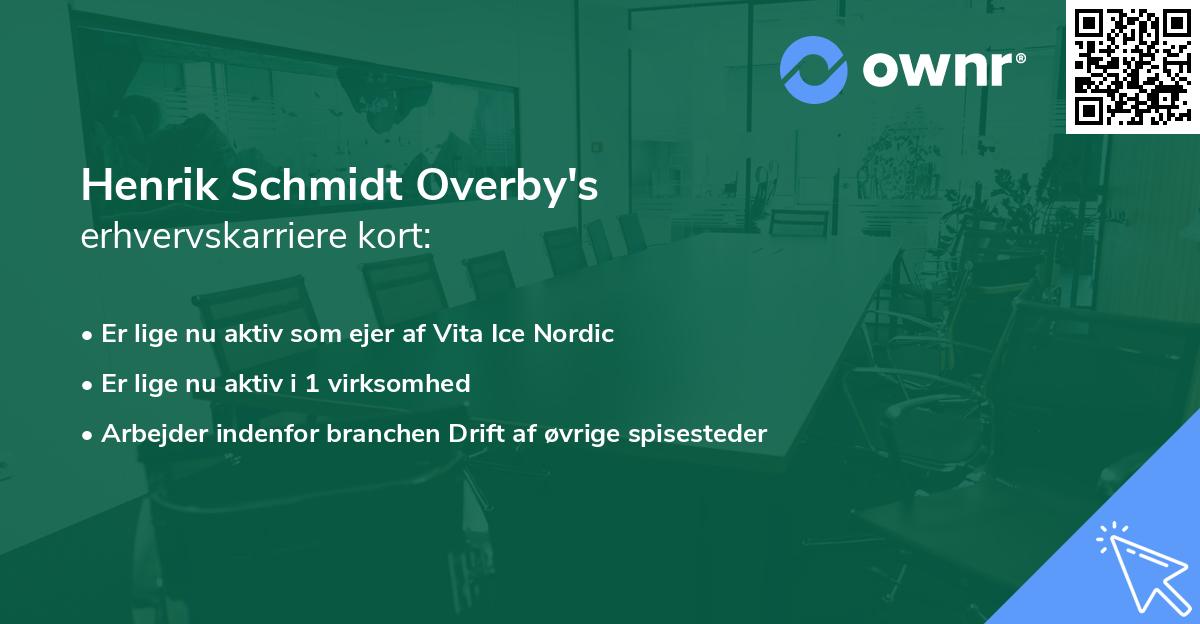 ownr®

Henrik Schmidt Overby's
erhvervskarriere kort:

• Er lige nu aktiv som ejer af Vita Ice Nordic
• Er lige nu aktiv i 1 virksomhed
• Arbejder indenfor branchen Drift af øvrige spisesteder